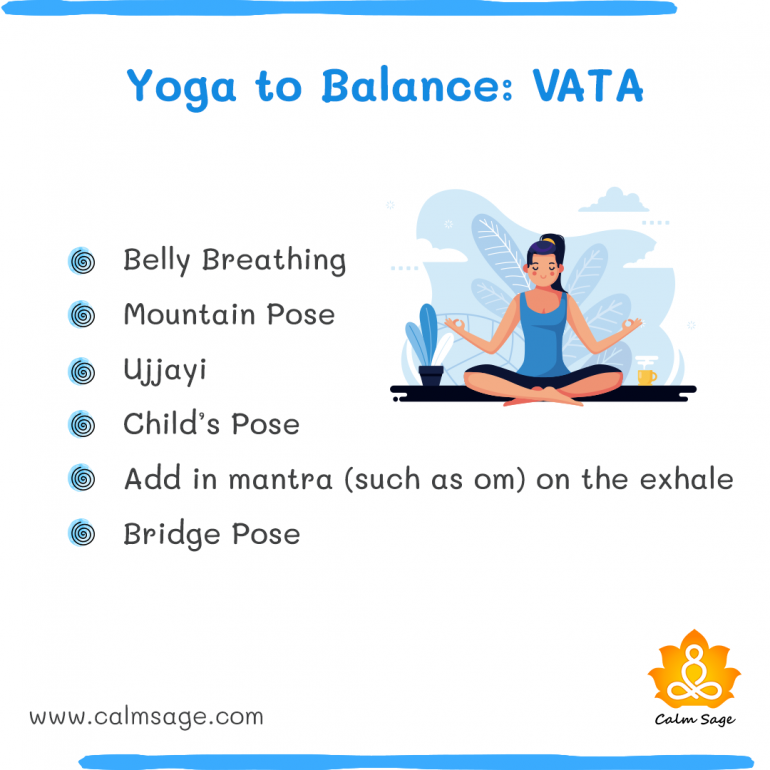 Yoga to Balance: VATA

Belly Breathing
Mountain Pose
Ujjayi
Child's Pose
Add in mantra (such as om) on the exhale
Bridge Pose

www.calmsage.com

Calm Sage